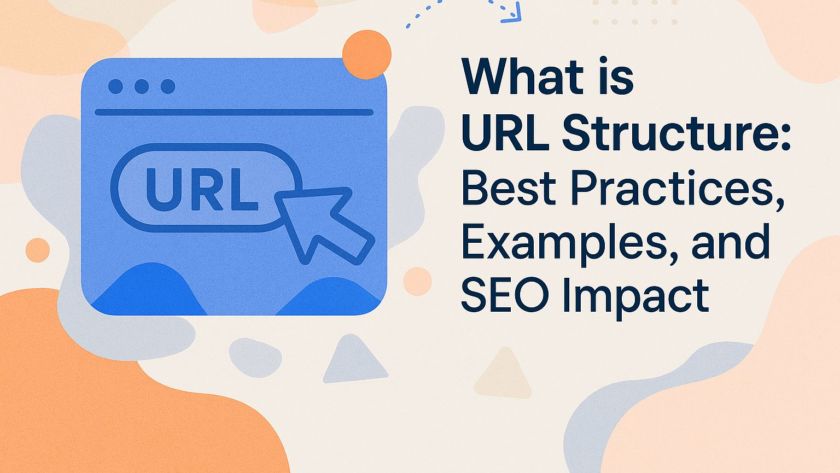 URL

What is
URL Structure:
Best Practices,
Examples, and
SEO Impact